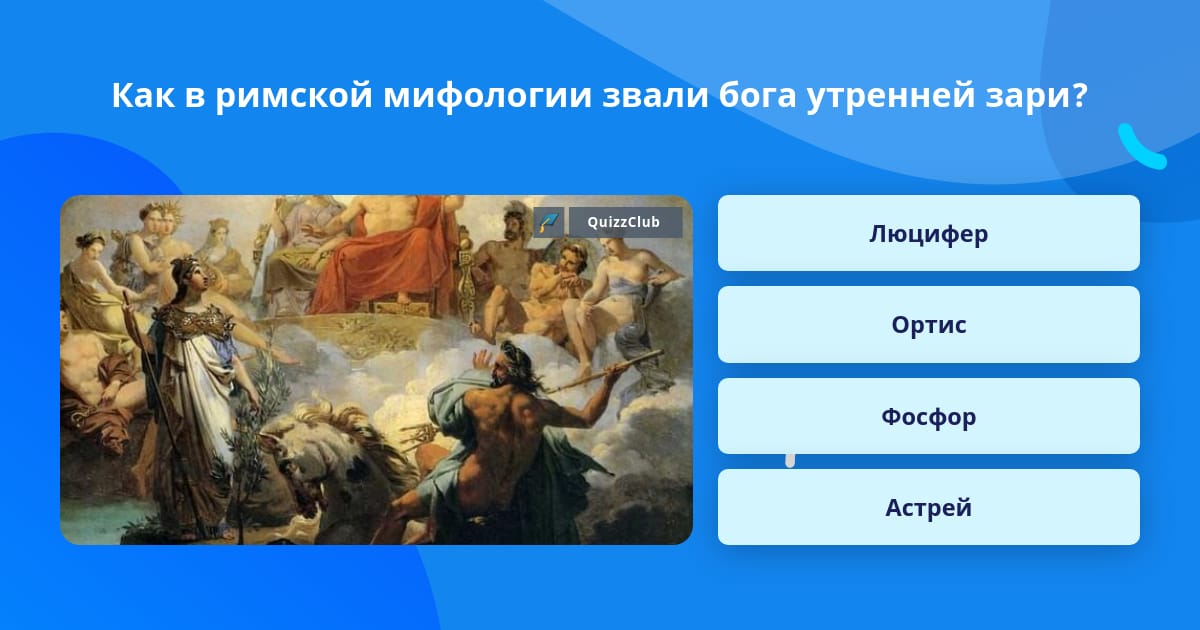 Как в римской мифологии звали бога утренней зари?

QuizzClub

Люцифер

Ортис

Фосфор

Астрей